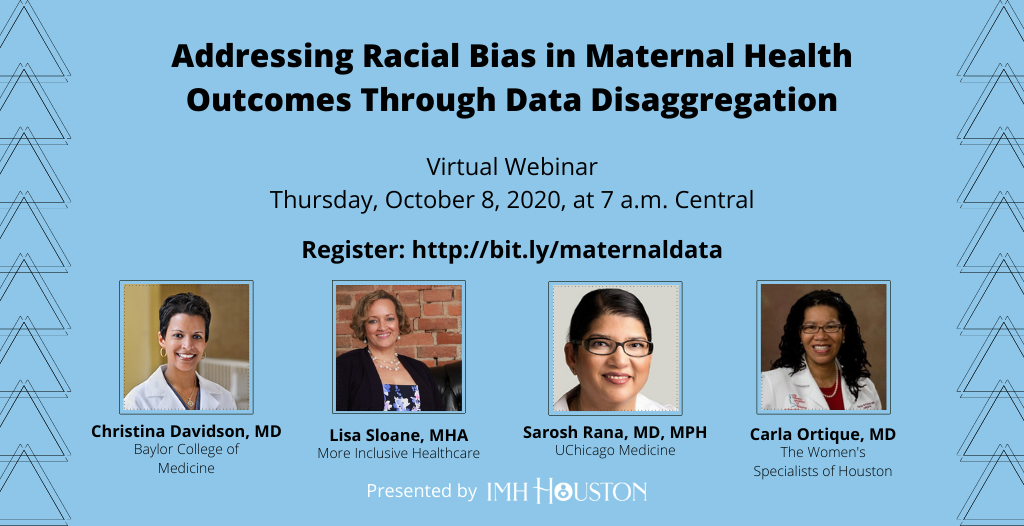 Addressing Racial Bias in Maternal Health Outcomes Through Data Disaggregation

Virtual Webinar
Thursday, October 8, 2020, at 7 a.m. Central

Register: http://bit.ly/maternaldata

Christina Davidson, MD
Baylor College of Medicine

Lisa Sloane, MHA
More Inclusive Healthcare

Sarosh Rana, MD, MPH
UChicago Medicine

Carla Ortique, MD
The Women's Specialists of Houston

Presented by IMH HOUSTON